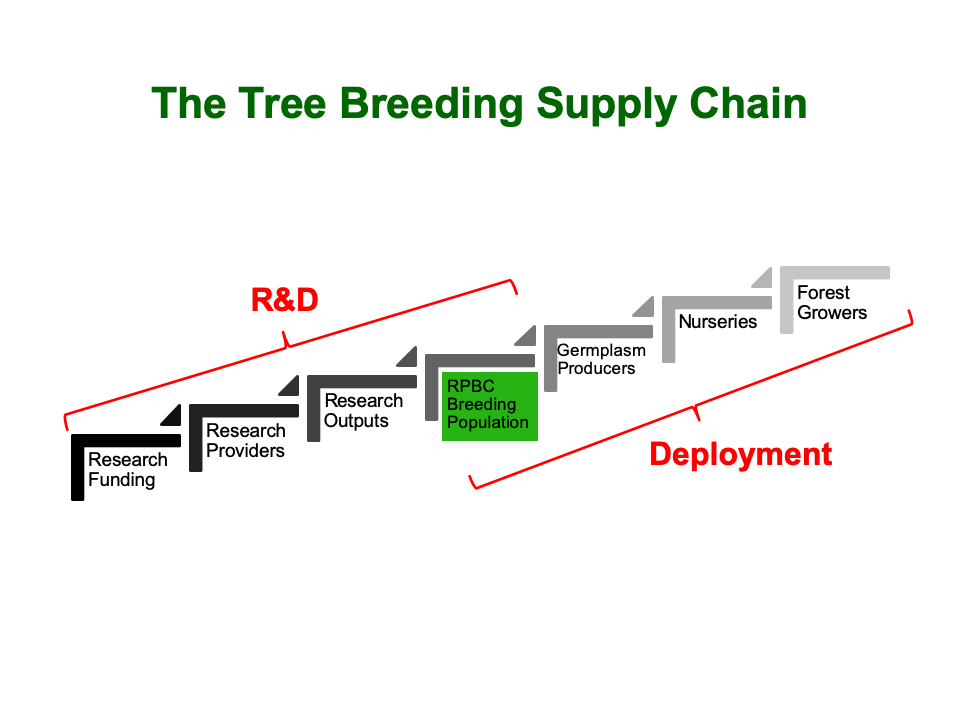 The Tree Breeding Supply Chain

R&D

Research Funding

Research Providers

Research Outputs

RPBC Breeding Population

Germplasm Producers

Nurseries

Forest Growers

Deployment